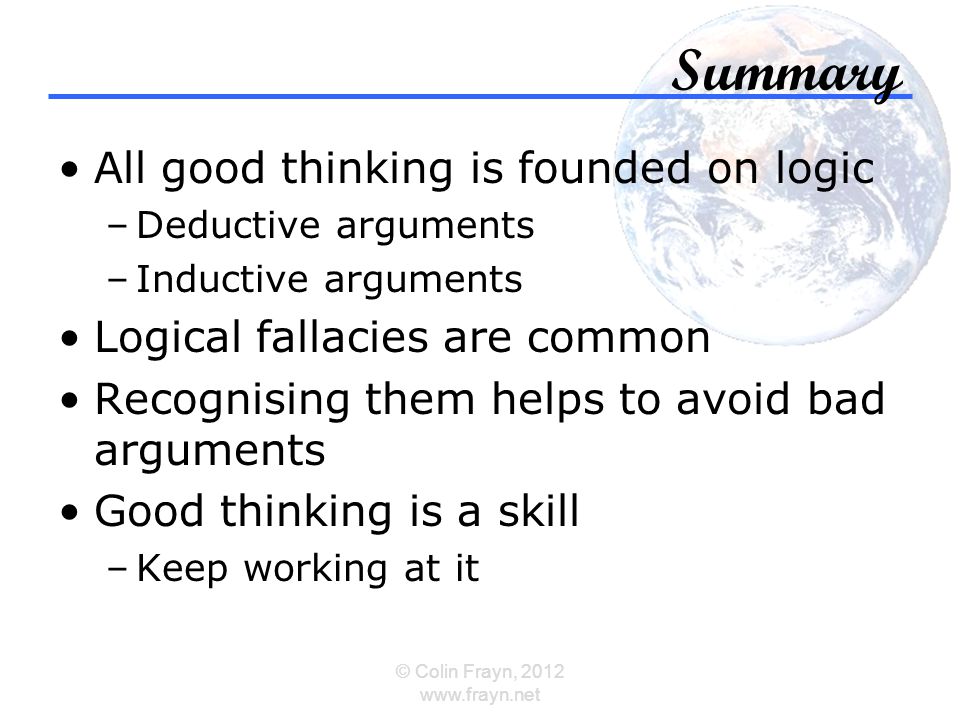 Summary

• All good thinking is founded on logic
– Deductive arguments
– Inductive arguments
• Logical fallacies are common
• Recognising them helps to avoid bad arguments
• Good thinking is a skill
– Keep working at it

© Colin Frayn, 2012
www.frayn.net